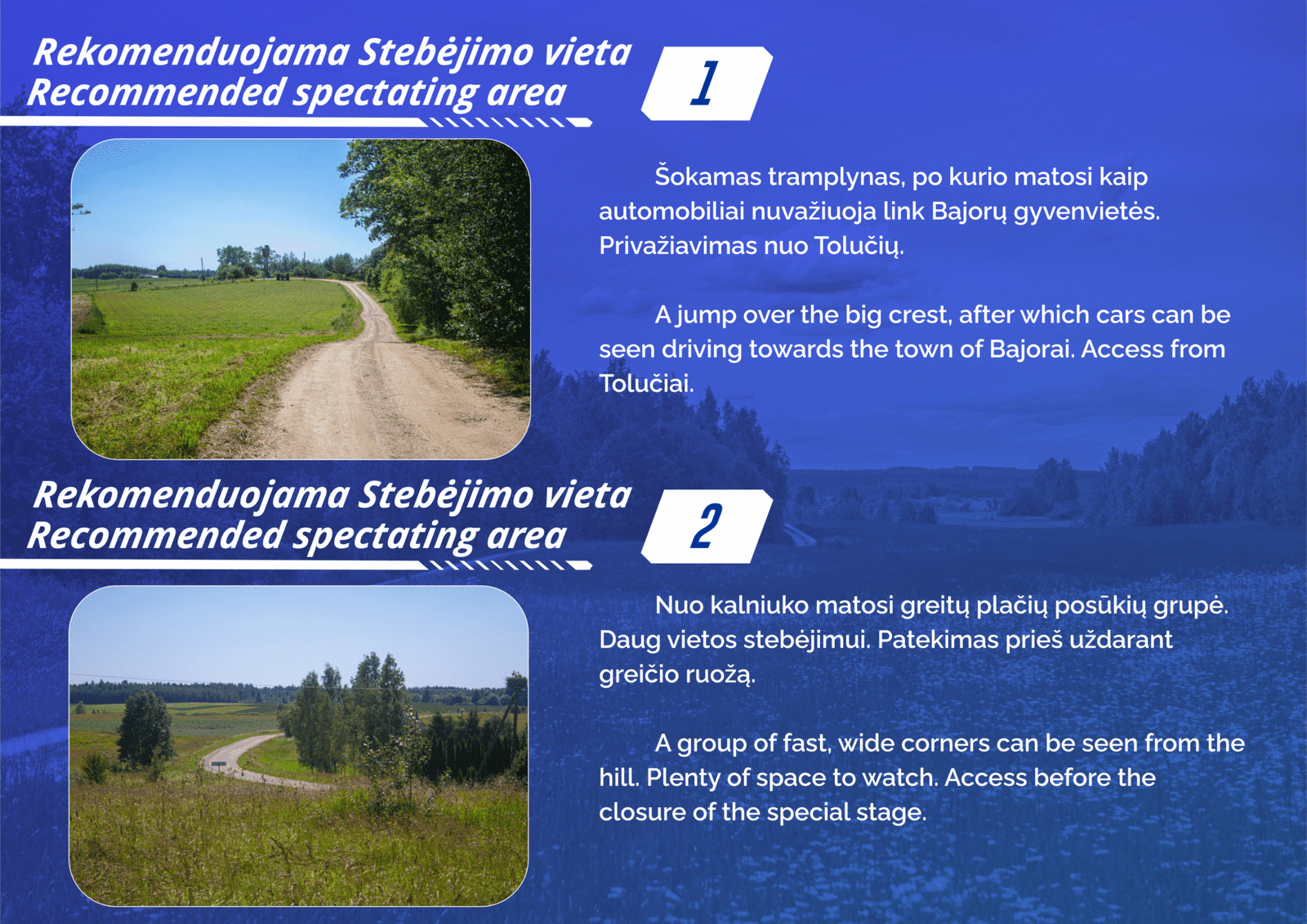 Rekomenduojama Stebėjimo vieta
Recommended spectating area

1

Šokamas tramplynas, po kurio matosi kaip automobiliai nuvažiuoja link Bajorų gyvenvietės. Privažiavimas nuo Tolučių.

A jump over the big crest, after which cars can be seen driving towards the town of Bajorai. Access from Tolučiai.

Rekomenduojama Stebėjimo vieta
Recommended spectating area

2

Nuo kalniuko matosi greitų plačių posūkių grupė. Daug vietos stebėjimui. Patekimas prieš uždarant greičio ruožą.

A group of fast, wide corners can be seen from the hill. Plenty of space to watch. Access before the closure of the special stage.